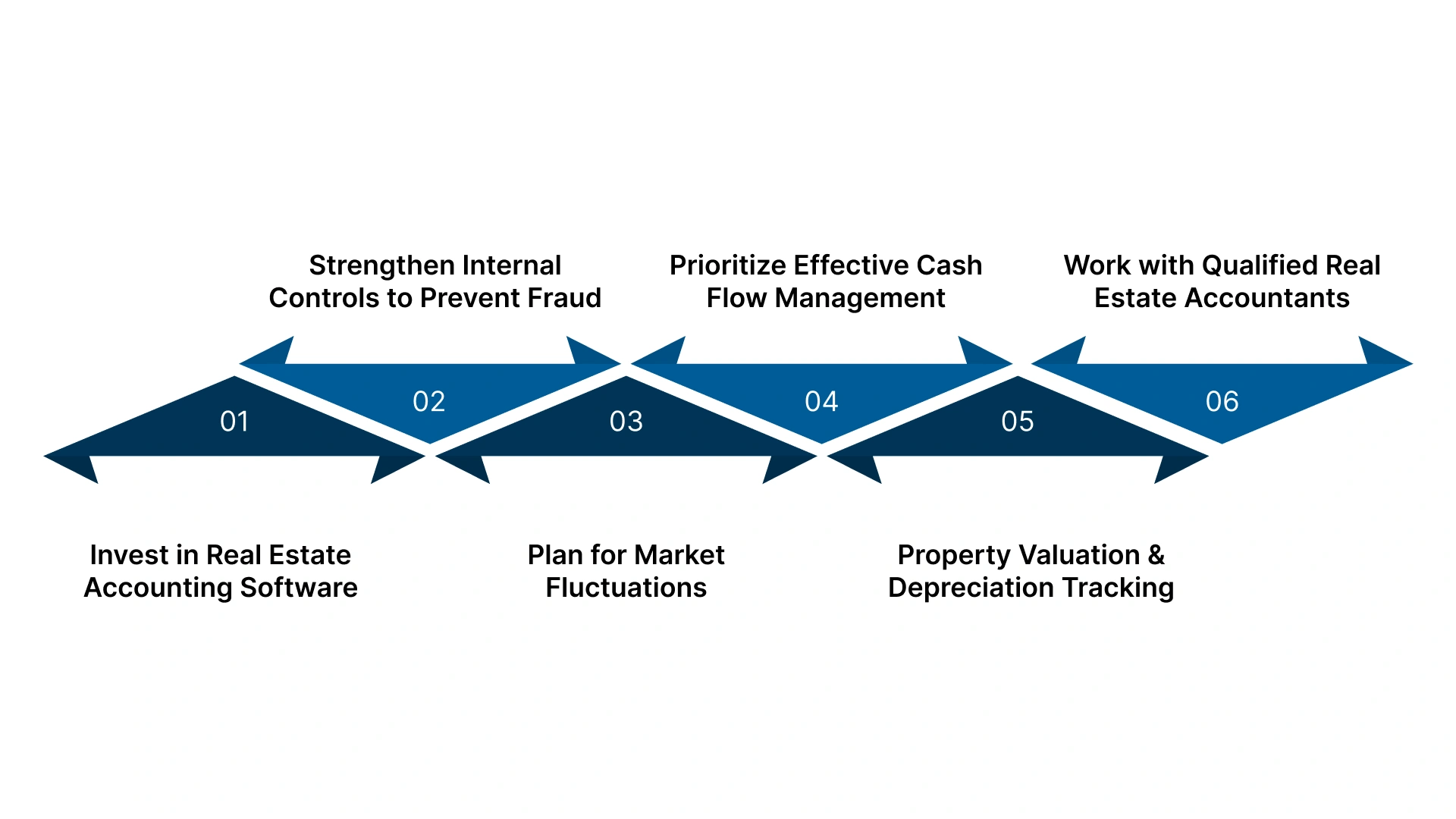 01
Invest in Real Estate Accounting Software

02
Strengthen Internal Controls to Prevent Fraud

03
Plan for Market Fluctuations

04
Prioritize Effective Cash Flow Management

05
Property Valuation & Depreciation Tracking

06
Work with Qualified Real Estate Accountants